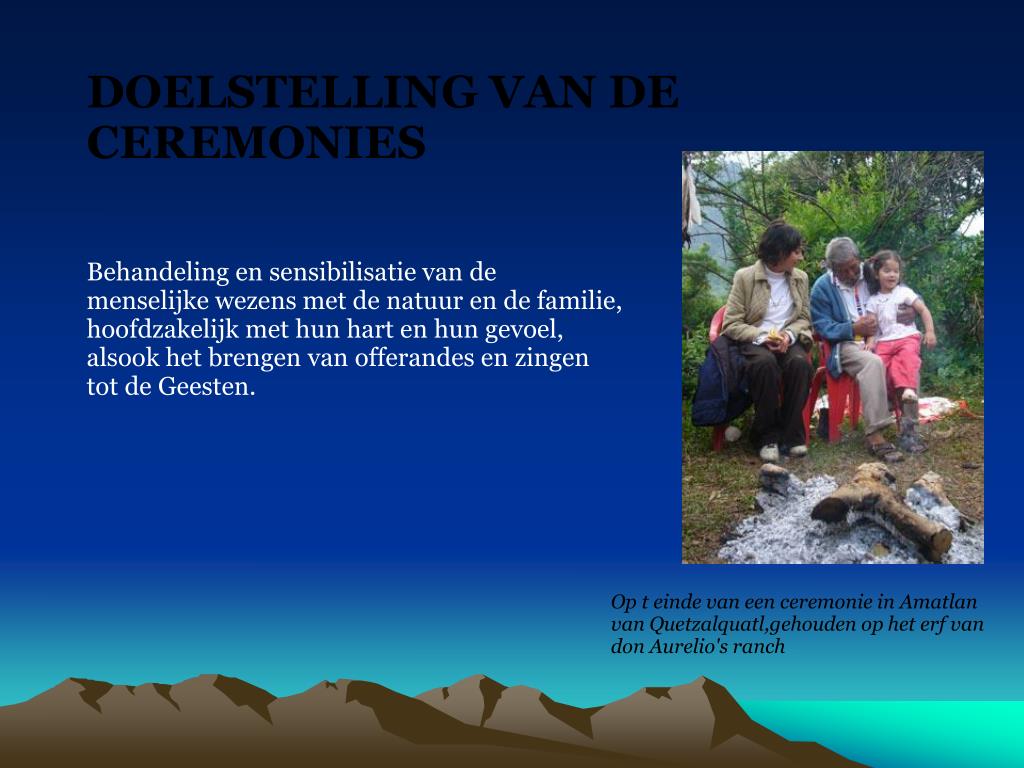 DOELSTELLING VAN DE CEREMONIES

Behandeling en sensibilisatie van de menselijke wezens met de natuur en de familie, hoofdzakelijk met hun hart en hun gevoel, alsook het brengen van offerandes en zingen tot de Geesten.

Op t einde van een ceremonie in Amatlan van Quetzalquatl,gehouden op het erf van don Aurelio's ranch